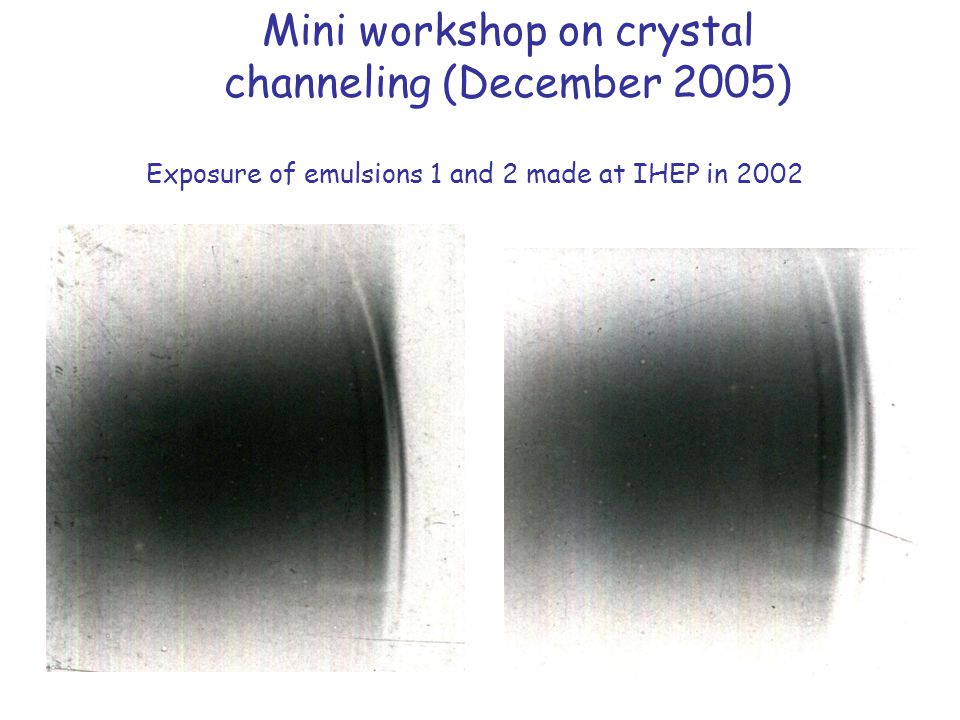 Mini workshop on crystal channeling (December 2005)

Exposure of emulsions 1 and 2 made at IHEP in 2002